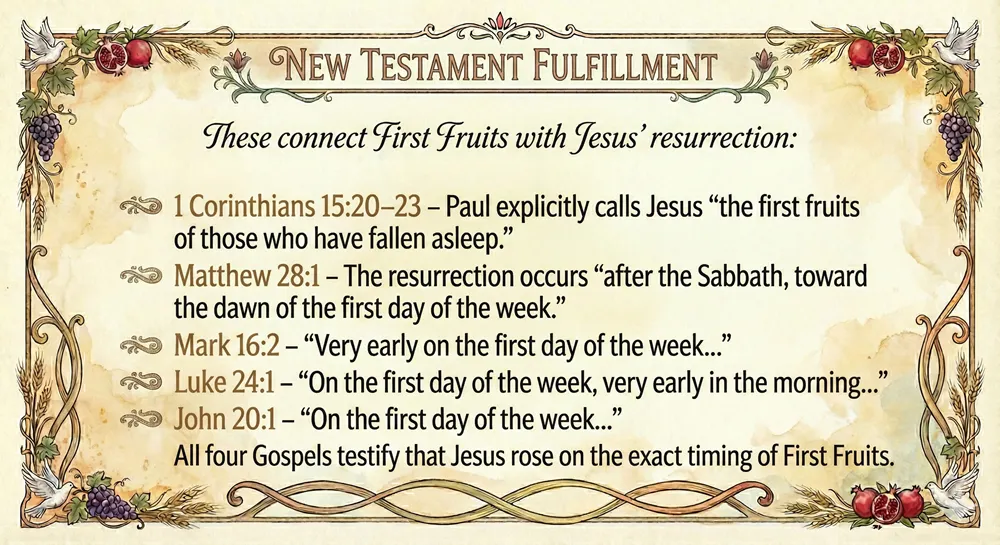 NEW TESTAMENT FULFILLMENT

These connect First Fruits with Jesus' resurrection:

1 Corinthians 15:20–23 – Paul explicitly calls Jesus "the first fruits of those who have fallen asleep."

Matthew 28:1 – The resurrection occurs "after the Sabbath, toward the dawn of the first day of the week."

Mark 16:2 – "Very early on the first day of the week..."

Luke 24:1 – "On the first day of the week, very early in the morning..."

John 20:1 – "On the first day of the week..."

All four Gospels testify that Jesus rose on the exact timing of First Fruits.